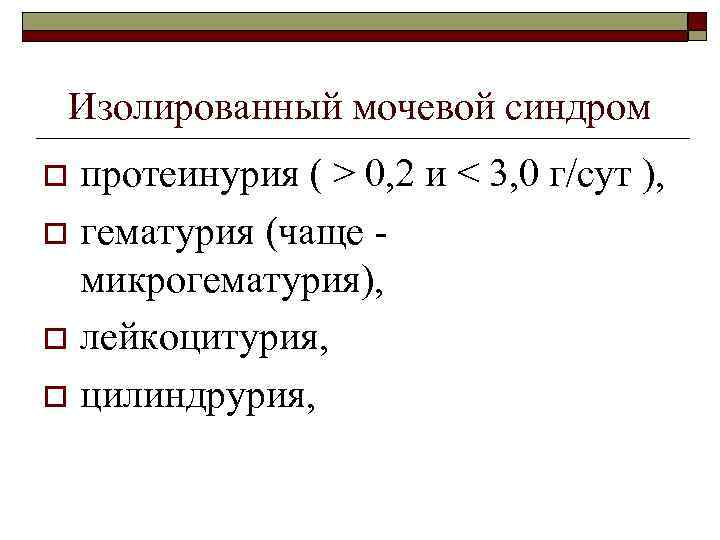 Изолированный мочевой синдром

протеинурия ( > 0,2 и < 3,0 г/сут ),

гематурия (чаще - микрогематурия),

лейкоцитурия,

цилиндрурия,